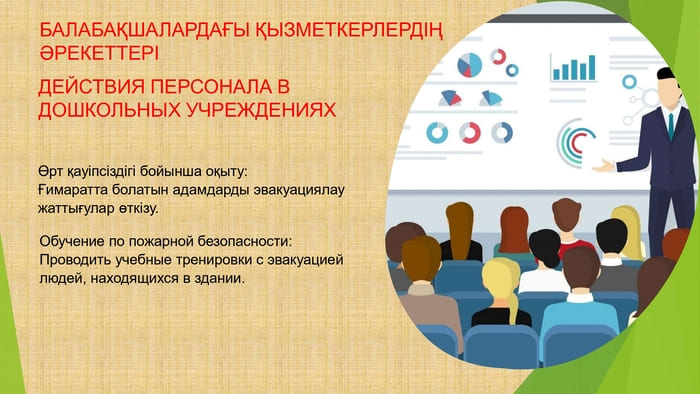 БАЛАБАҚШАЛАРДАҒЫ ҚЫЗМЕТКЕРЛЕРДІҢ ӘРЕКЕТТЕРІ

ДЕЙСТВИЯ ПЕРСОНАЛА В ДОШКОЛЬНЫХ УЧРЕЖДЕНИЯХ

Өрт қауіпсіздігі бойынша оқыту:
Ғимаратта болатын адамдарды эвакуациялау жаттығулар өткізу.

Обучение по пожарной безопасности:
Проводить учебные тренировки с эвакуацией людей, находящихся в здании.